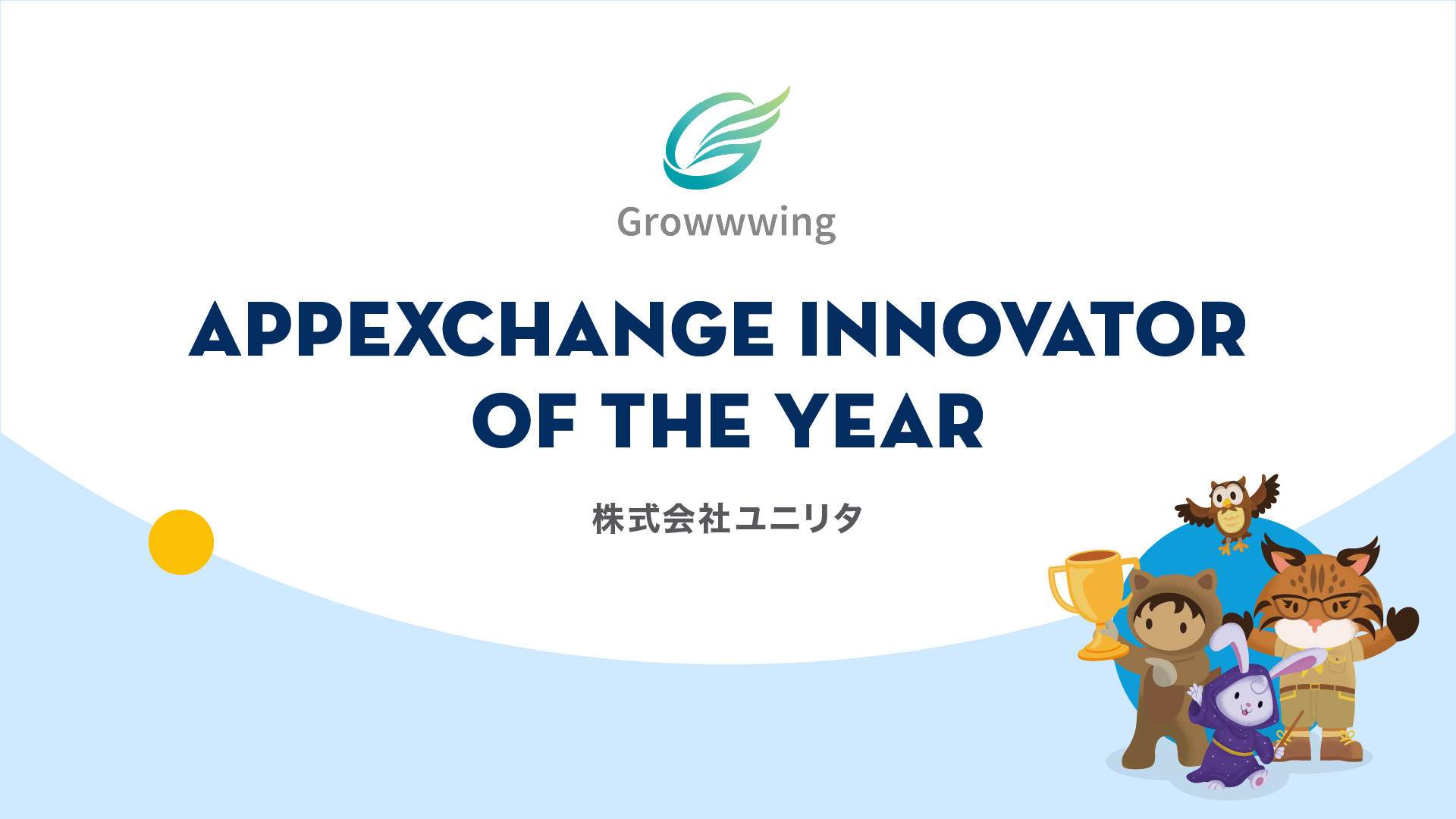 Growwwing

APPEXCHANGE INNOVATOR OF THE YEAR

株式会社ユニリタ